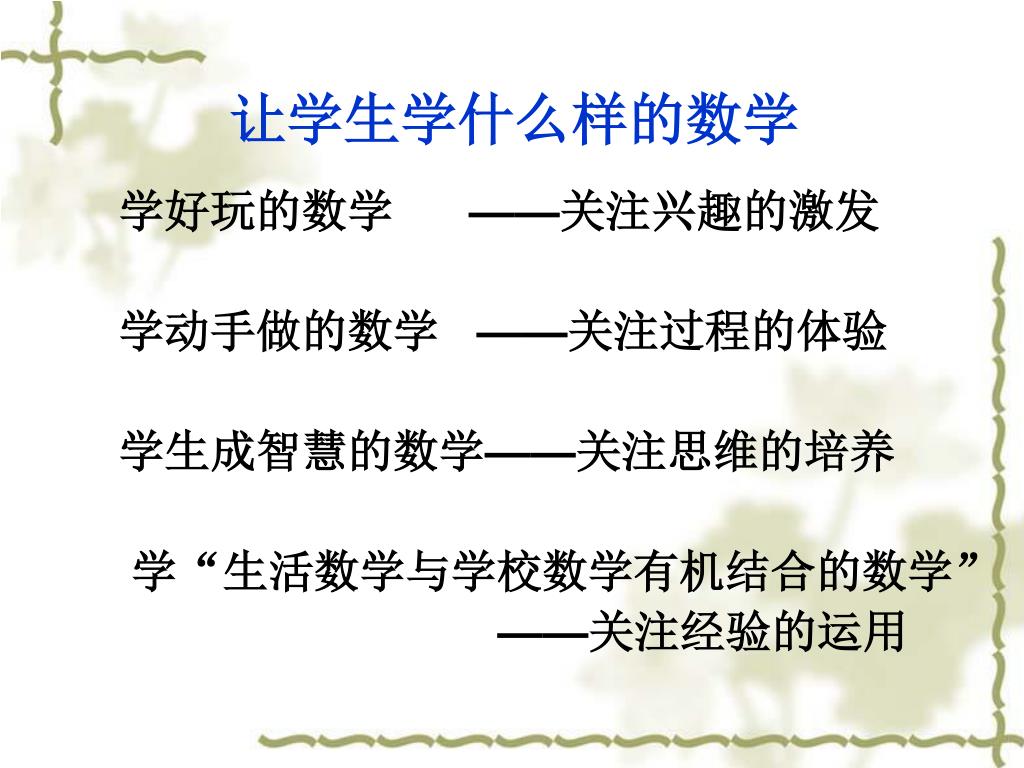 让学生学什么样的数学

学好玩的数学 ——关注兴趣的激发

学动手做的数学 ——关注过程的体验

学生成智慧的数学——关注思维的培养

学“生活数学与学校数学有机结合的数学”
——关注经验的运用